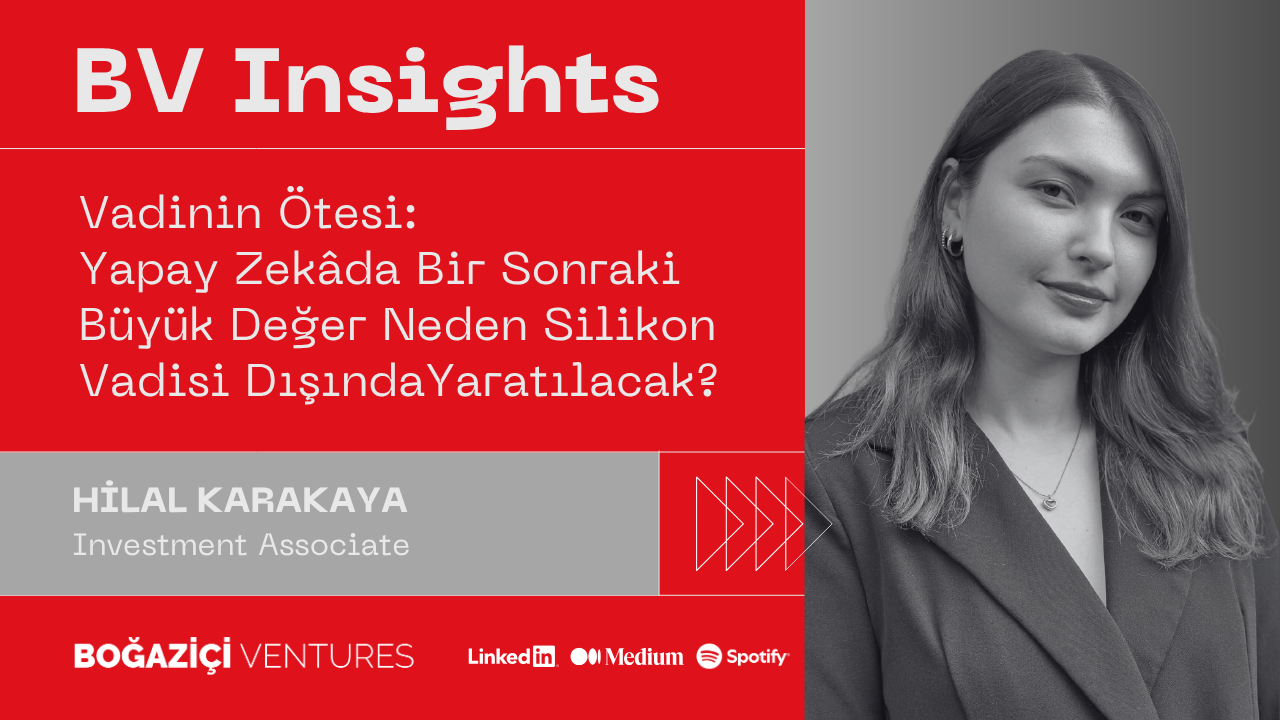 BV Insights

Vadinin Ötesi: Yapay Zekâda Bir Sonraki Büyük Değer Neden Silikon Vadisi DışındaYaratılacak?

HİLAL KARAKAYA
Investment Associate

BOĞAZİÇİ VENTURES

LinkedIn Medium Spotify